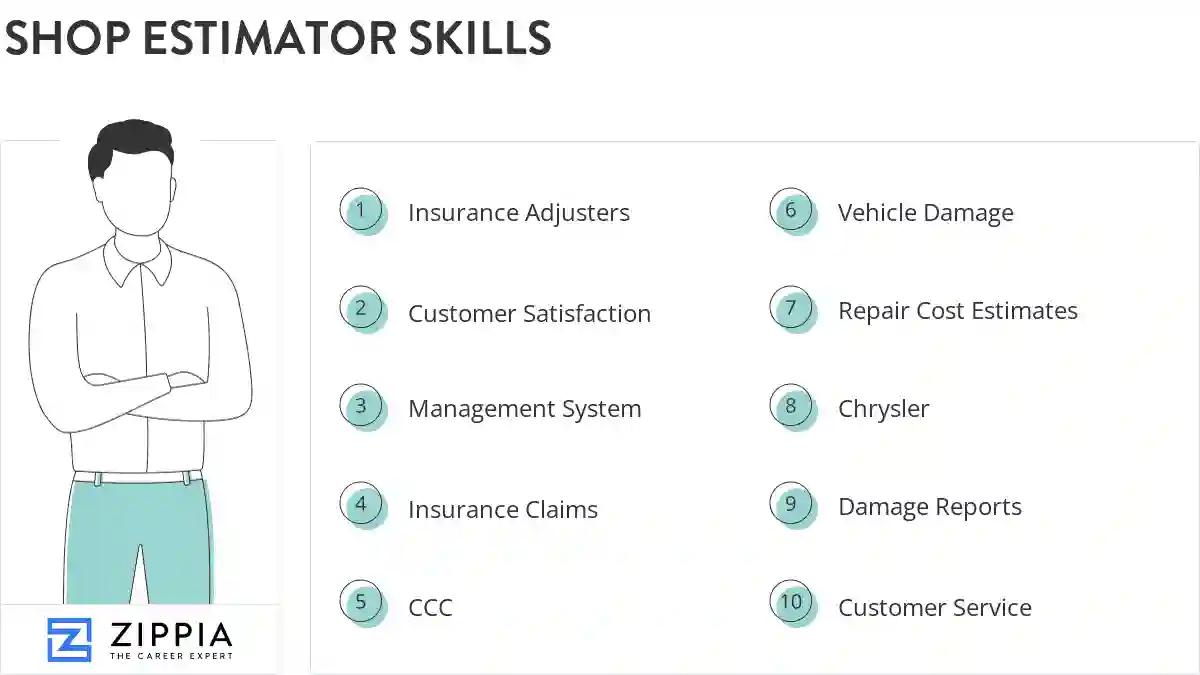 SHOP ESTIMATOR SKILLS

1 Insurance Adjusters
2 Customer Satisfaction
3 Management System
4 Insurance Claims
5 CCC
6 Vehicle Damage
7 Repair Cost Estimates
8 Chrysler
9 Damage Reports
10 Customer Service

ZIPPIA
THE CAREER EXPERT